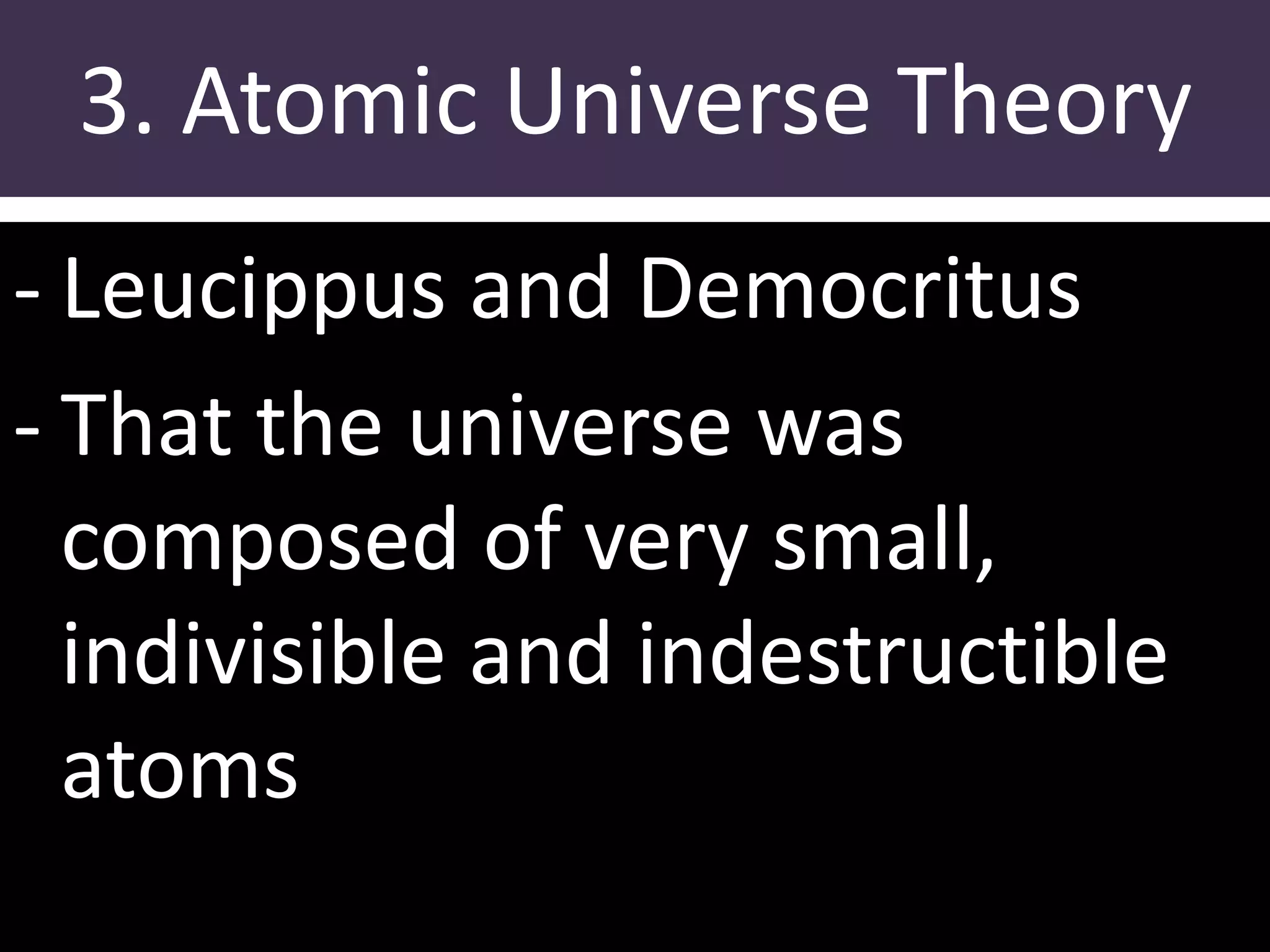 3. Atomic Universe Theory

- Leucippus and Democritus
- That the universe was composed of very small, indivisible and indestructible atoms